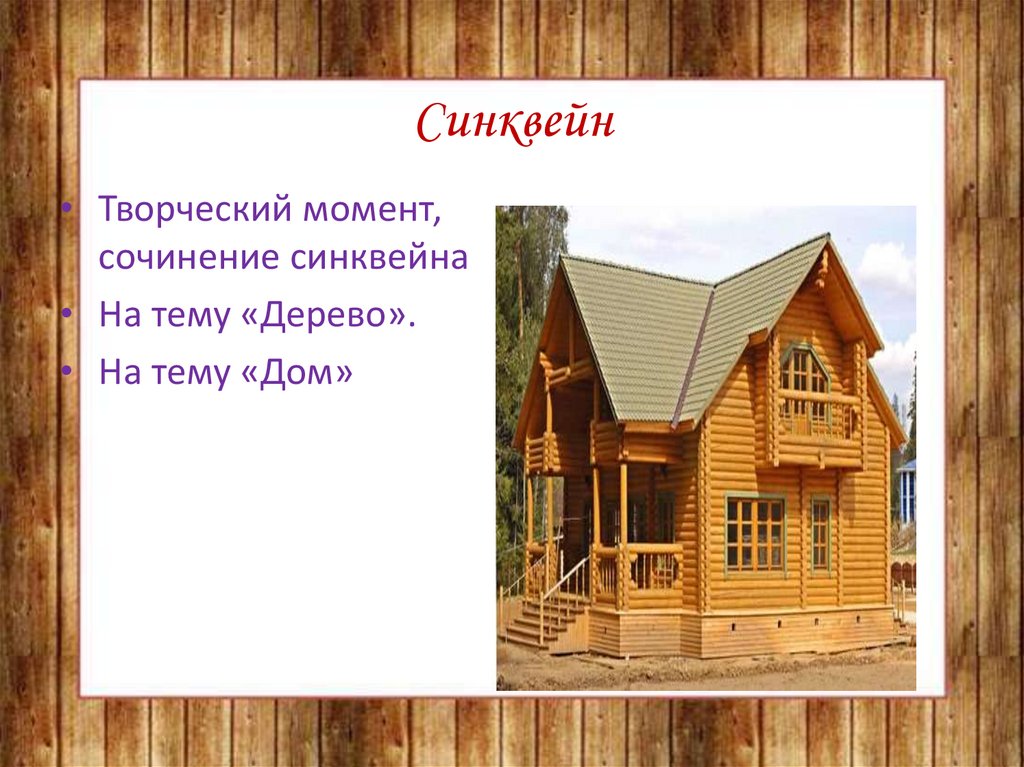 Синквейн

• Творческий момент, сочинение синквейна
• На тему «Дерево».
• На тему «Дом»